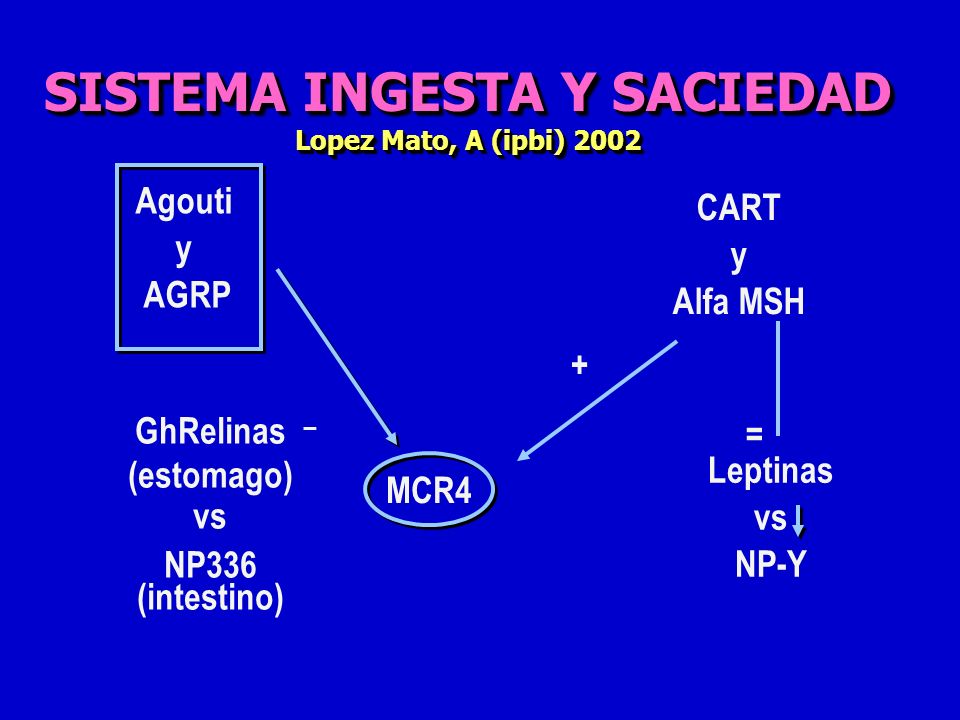 SISTEMA INGESTA Y SACIEDAD

Lopez Mato, A (ipbi) 2002

Agouti
y
AGRP

CART
y
Alfa MSH

+

GhRelinas –
(estomago)
vs
NP336
(intestino)

MCR4

=
Leptinas
vs
NP-Y